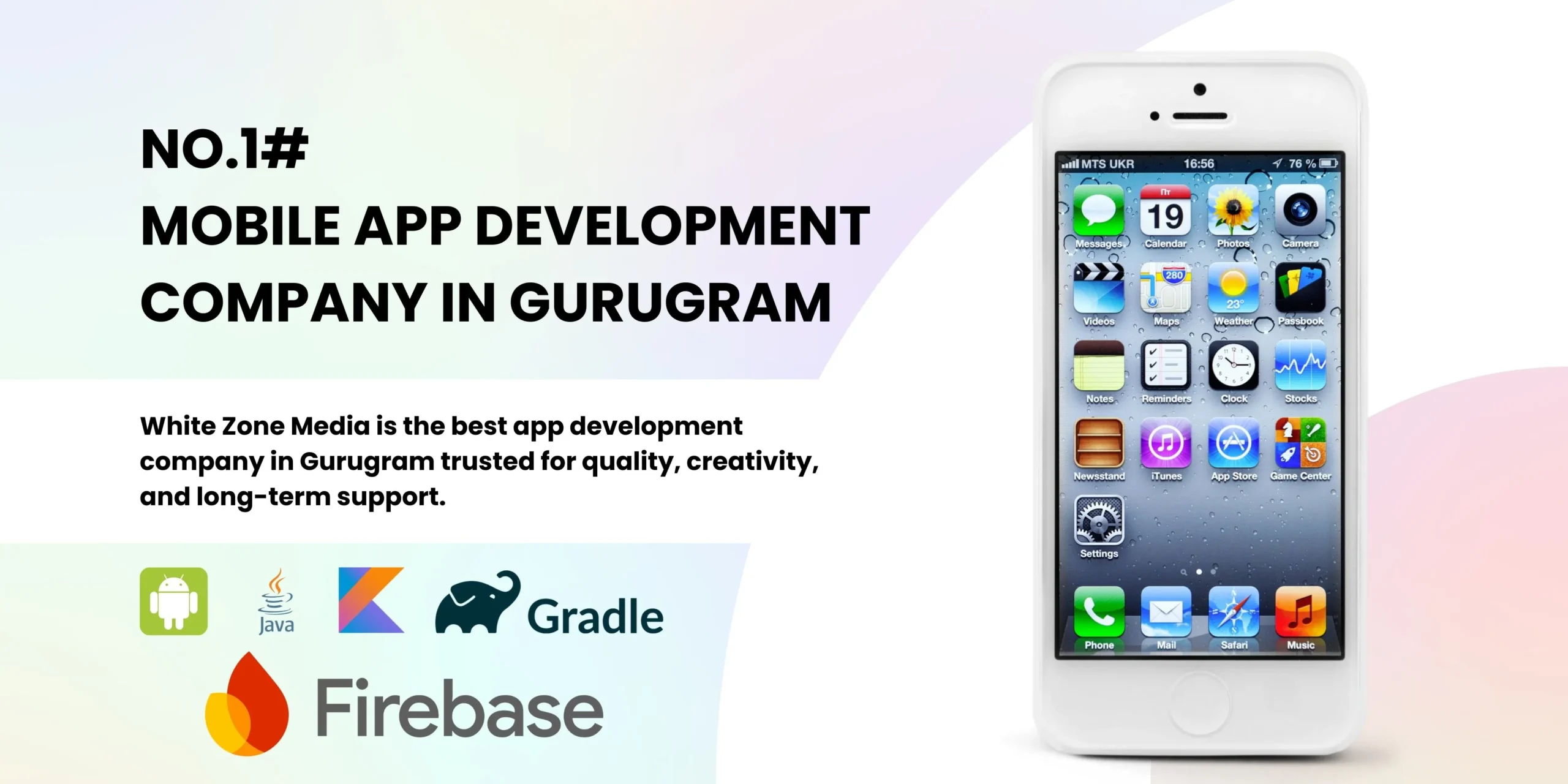 NO.1#
MOBILE APP DEVELOPMENT COMPANY IN GURUGRAM

White Zone Media is the best app development company in Gurugram trusted for quality, creativity, and long-term support.

Java
Gradle
Firebase

MTS UKR 16:56 76 %
Пт 19
Messages Calendar Photos Camera
280
23°
Videos Maps Weather Passbook
Notes Reminders Clock Stocks
Newsstand iTunes App Store Game Center
Settings
Phone Mail Safari Music